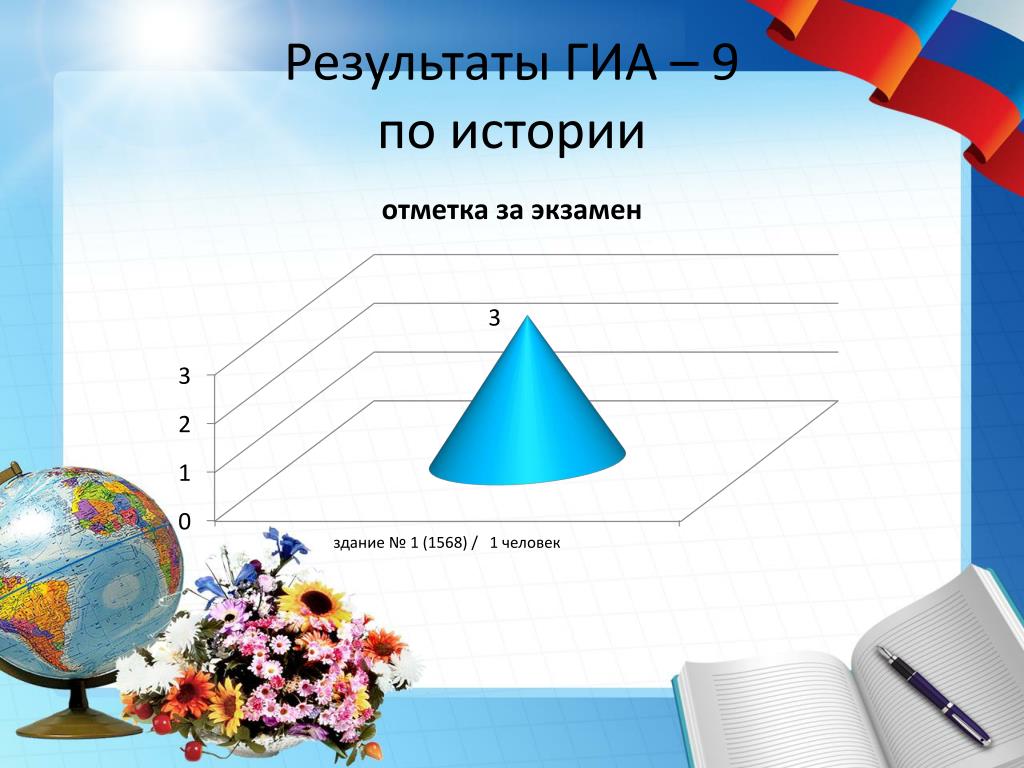 Результаты ГИА – 9
по истории

отметка за экзамен

3

3
2
1
0

здание № 1 (1568) / 1 человек